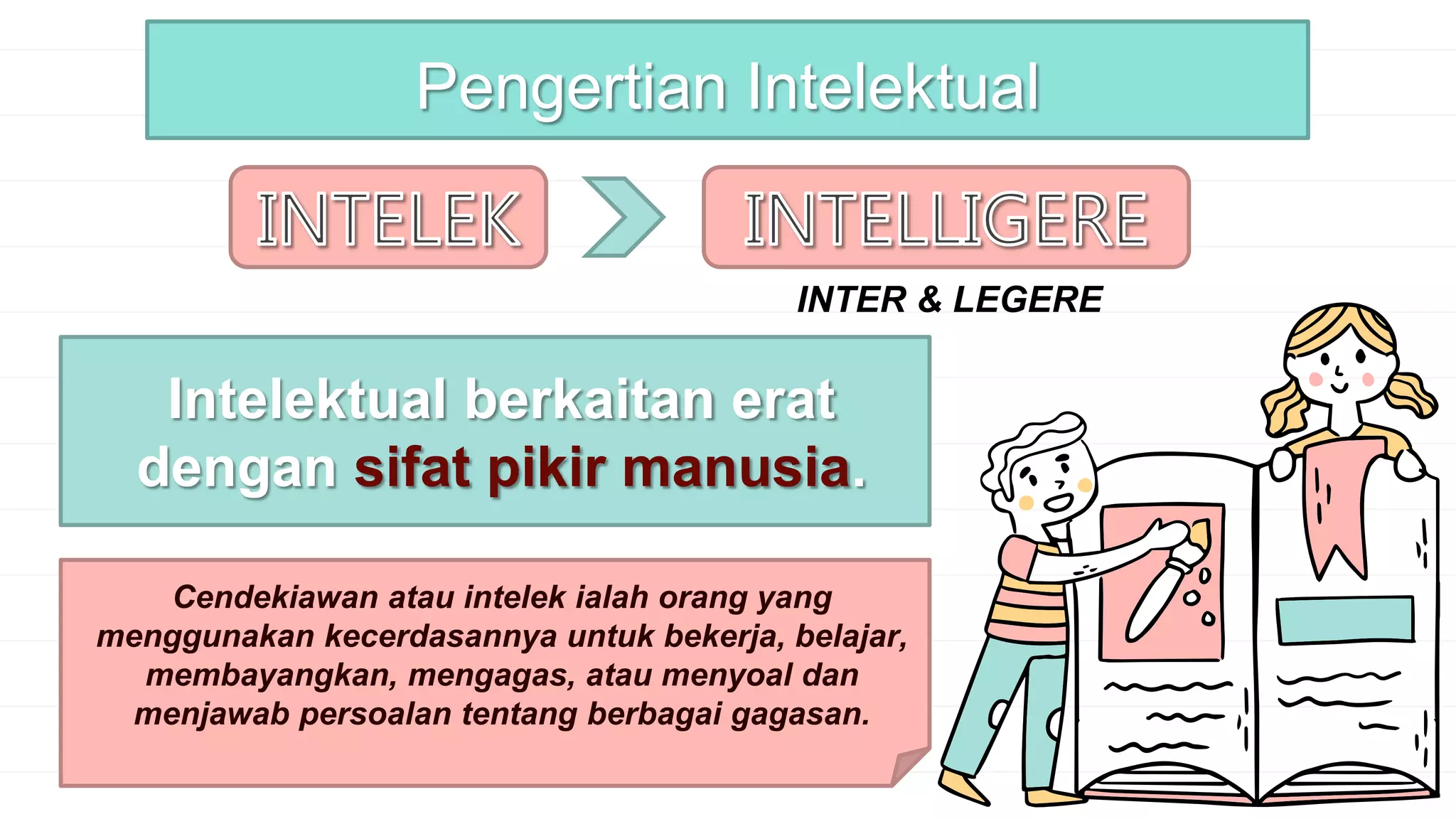 Pengertian Intelektual

INTELEK

INTELLIGERE

INTER & LEGERE

Intelektual berkaitan erat dengan sifat pikir manusia.

Cendekiawan atau intelek ialah orang yang menggunakan kecerdasannya untuk bekerja, belajar, membayangkan, mengagas, atau menyoal dan menjawab persoalan tentang berbagai gagasan.